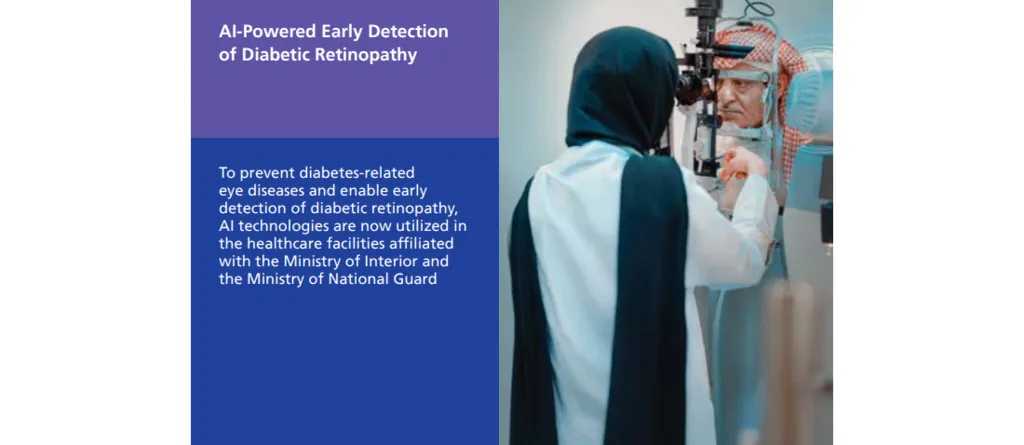 AI-Powered Early Detection of Diabetic Retinopathy

To prevent diabetes-related eye diseases and enable early detection of diabetic retinopathy, AI technologies are now utilized in the healthcare facilities affiliated with the Ministry of Interior and the Ministry of National Guard